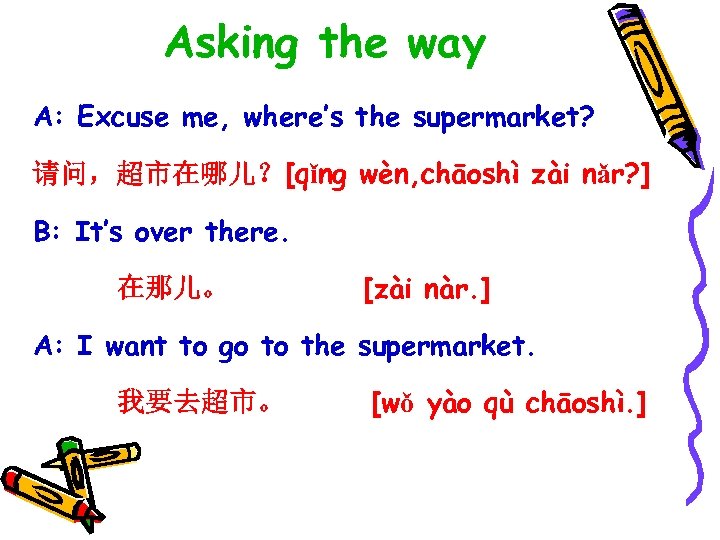 Asking the way

A: Excuse me, where's the supermarket?

请问，超市在哪儿？[qǐng wèn,chāoshì zài nǎr?]

B: It's over there.

在那儿。 [zài nàr.]

A: I want to go to the supermarket.

我要去超市。 [wǒ yào qù chāoshì.]